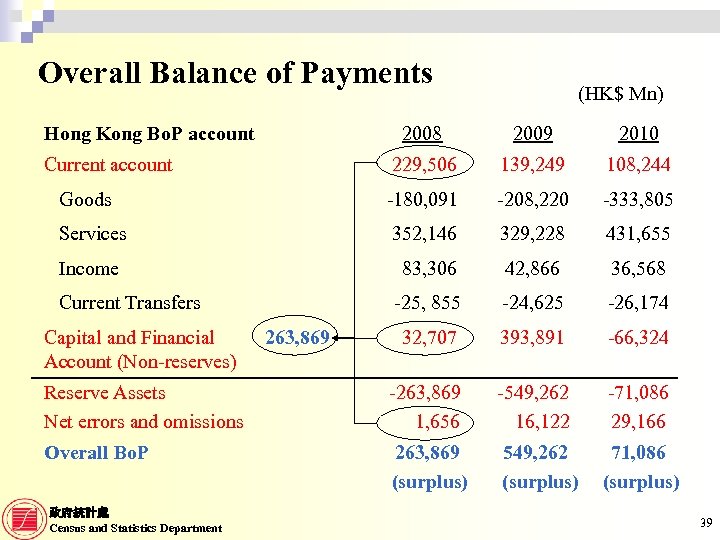 Overall Balance of Payments

(HK$ Mn)

| Hong Kong BoP account | | 2008 | 2009 | 2010 |
|---|---|---|---|---|
| Current account | | 229,506 | 139,249 | 108,244 |
| Goods | | -180,091 | -208,220 | -333,805 |
| Services | | 352,146 | 329,228 | 431,655 |
| Income | | 83,306 | 42,866 | 36,568 |
| Current Transfers | | -25, 855 | -24,625 | -26,174 |
| Capital and Financial Account (Non-reserves) | 263,869 | 32,707 | 393,891 | -66,324 |
| Reserve Assets | | -263,869 | -549,262 | -71,086 |
| Net errors and omissions | | 1,656 | 16,122 | 29,166 |
| Overall BoP | | 263,869 (surplus) | 549,262 (surplus) | 71,086 (surplus) |

政府統計處
Census and Statistics Department

39